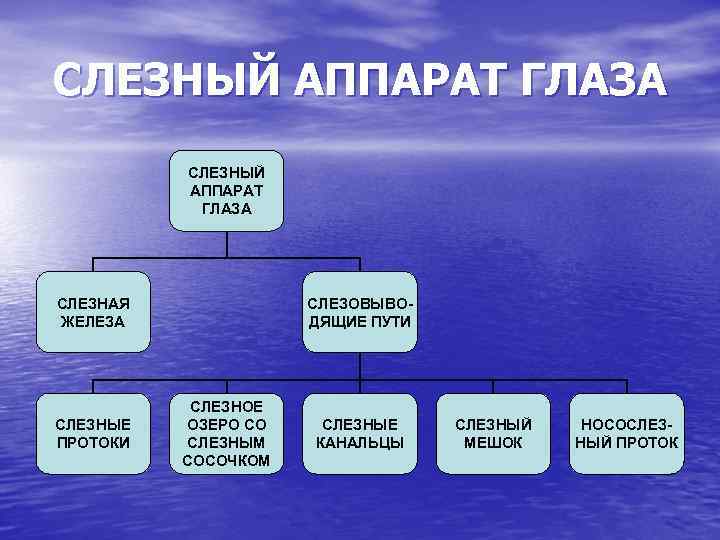 СЛЕЗНЫЙ АППАРАТ ГЛАЗА

СЛЕЗНЫЙ АППАРАТ ГЛАЗА

СЛЕЗНАЯ ЖЕЛЕЗА

СЛЕЗОВЫВОДЯЩИЕ ПУТИ

СЛЕЗНЫЕ ПРОТОКИ

СЛЕЗНОЕ ОЗЕРО СО СЛЕЗНЫМ СОСОЧКОМ

СЛЕЗНЫЕ КАНАЛЬЦЫ

СЛЕЗНЫЙ МЕШОК

НОСОСЛЕЗНЫЙ ПРОТОК